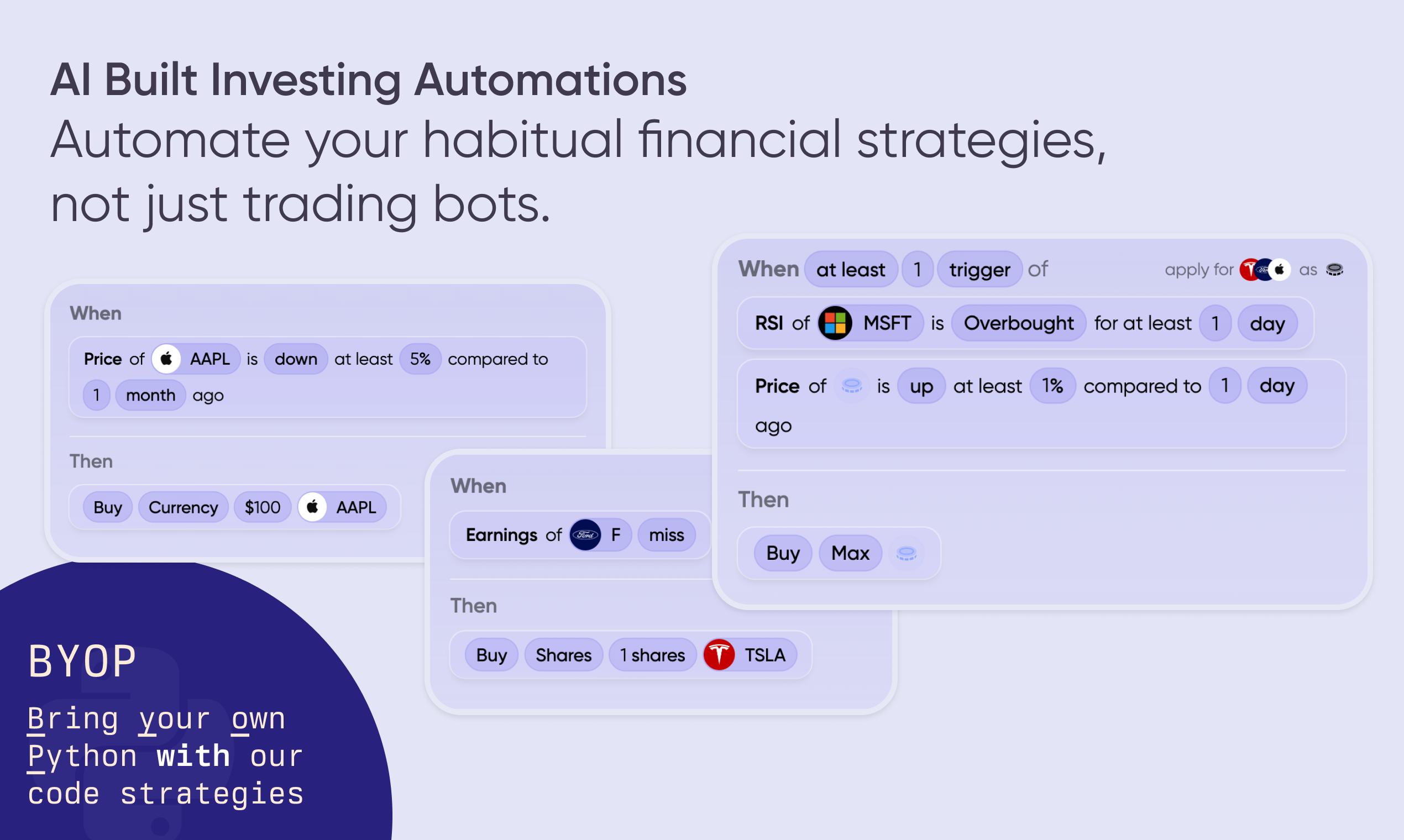 AI Built Investing Automations
Automate your habitual financial strategies, not just trading bots.

When
Price of AAPL is down at least 5% compared to 1 month ago
Then
Buy Currency $100 AAPL

When
Earnings of F miss
Then
Buy Shares 1 shares TSLA

When at least 1 trigger of apply for as
RSI of MSFT is Overbought for at least 1 day
Price of is up at least 1% compared to 1 day ago
Then
Buy Max

BYOP
Bring your own Python with our code strategies